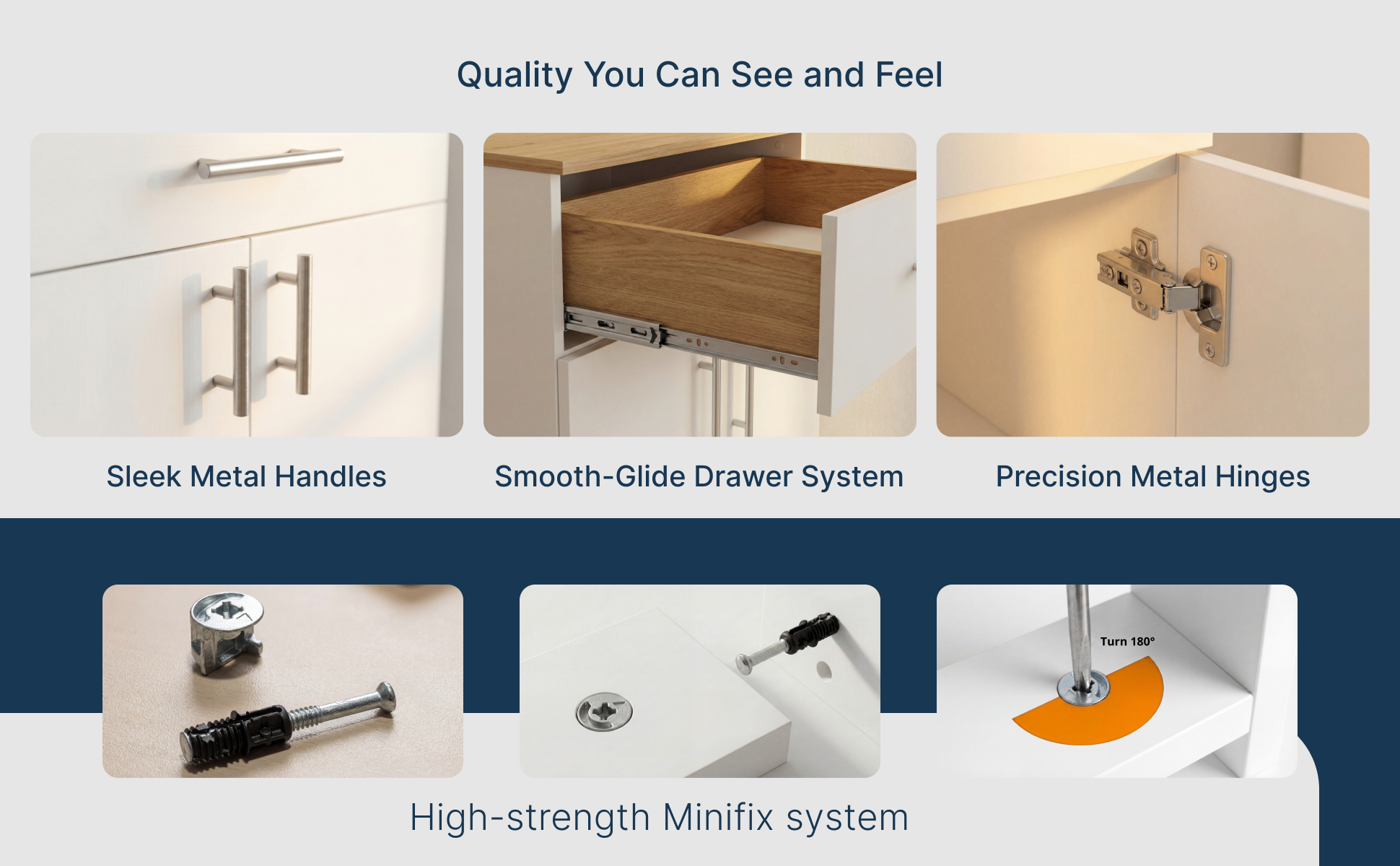 Quality You Can See and Feel

Sleek Metal Handles

Smooth-Glide Drawer System

Precision Metal Hinges

Turn 180°

High-strength Minifix system